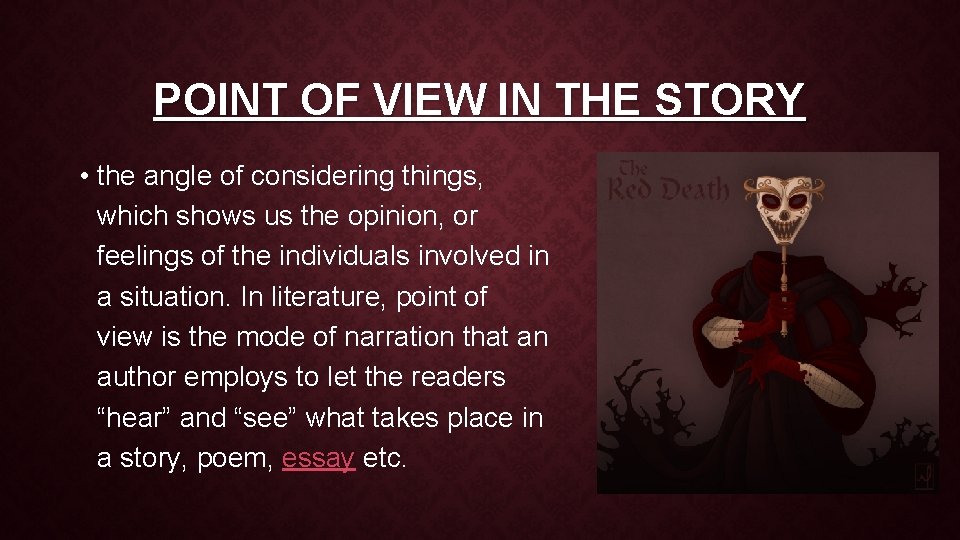 POINT OF VIEW IN THE STORY

• the angle of considering things, which shows us the opinion, or feelings of the individuals involved in a situation. In literature, point of view is the mode of narration that an author employs to let the readers “hear” and “see” what takes place in a story, poem, essay etc.

The Red Death